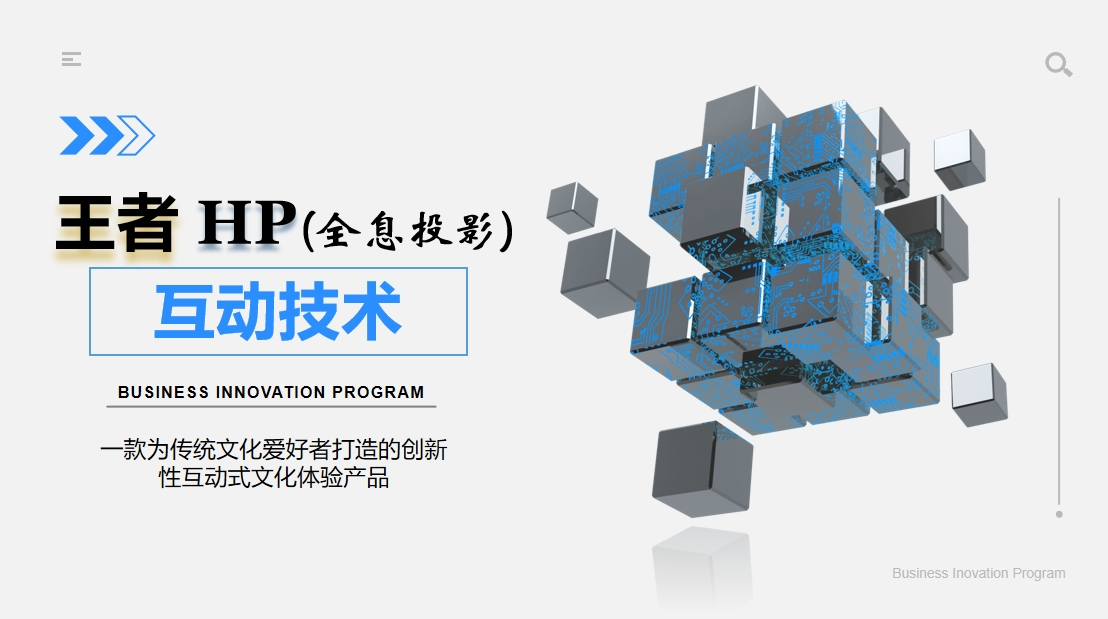 王者 HP(全息投影)

互动技术

BUSINESS INNOVATION PROGRAM

一款为传统文化爱好者打造的创新性互动式文化体验产品

Business Inovation Program